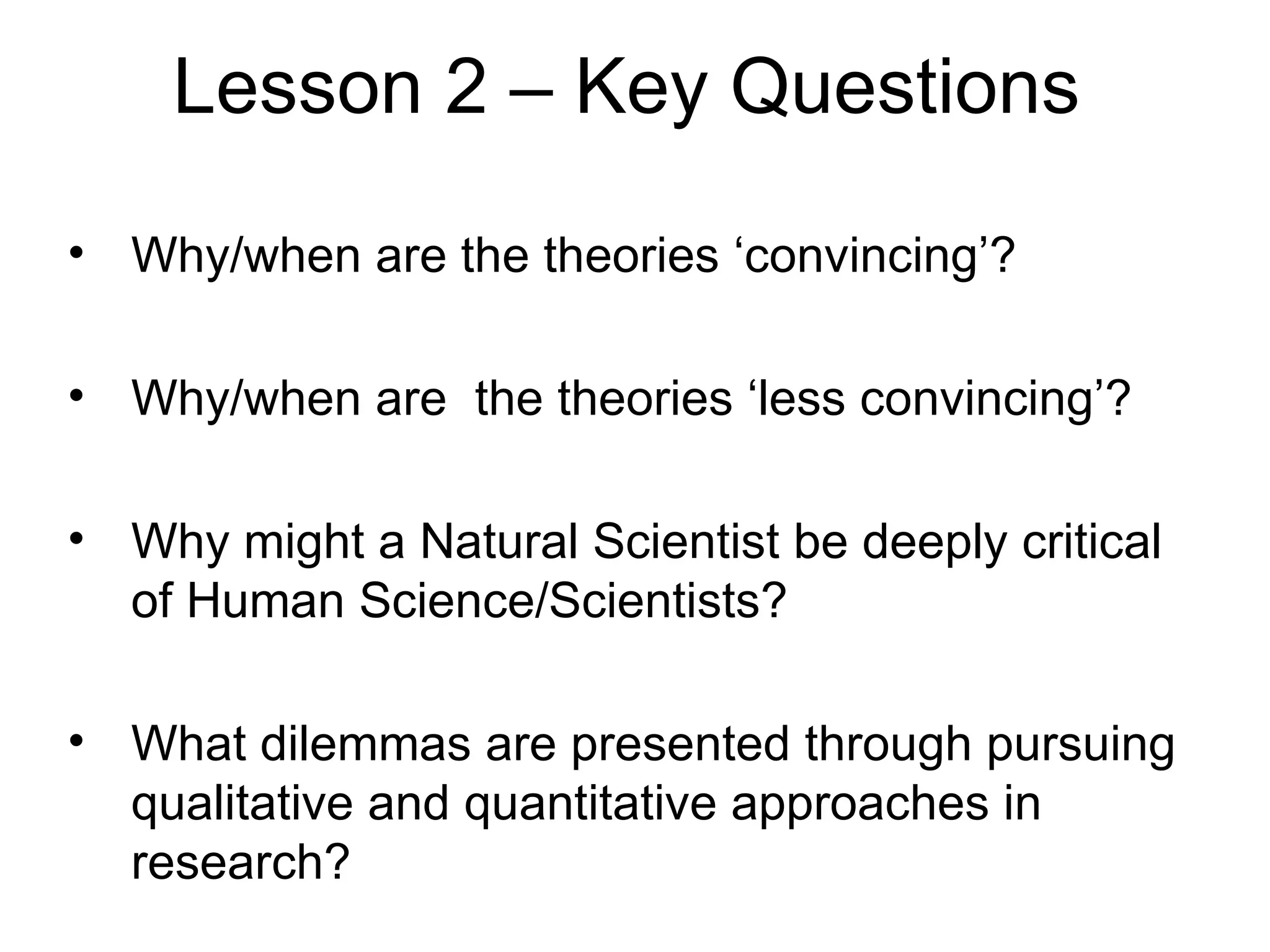 Lesson 2 – Key Questions

• Why/when are the theories ‘convincing’?

• Why/when are  the theories ‘less convincing’?

• Why might a Natural Scientist be deeply critical of Human Science/Scientists?

• What dilemmas are presented through pursuing qualitative and quantitative approaches in research?